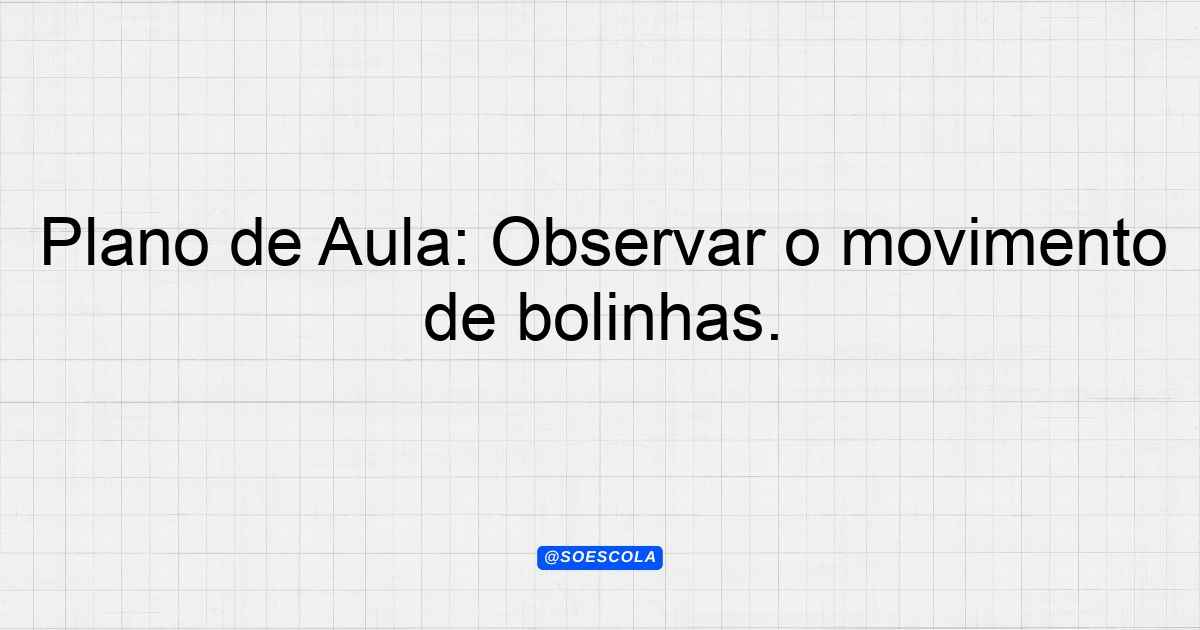 Plano de Aula: Observar o movimento de bolinhas.

@SOESCOLA